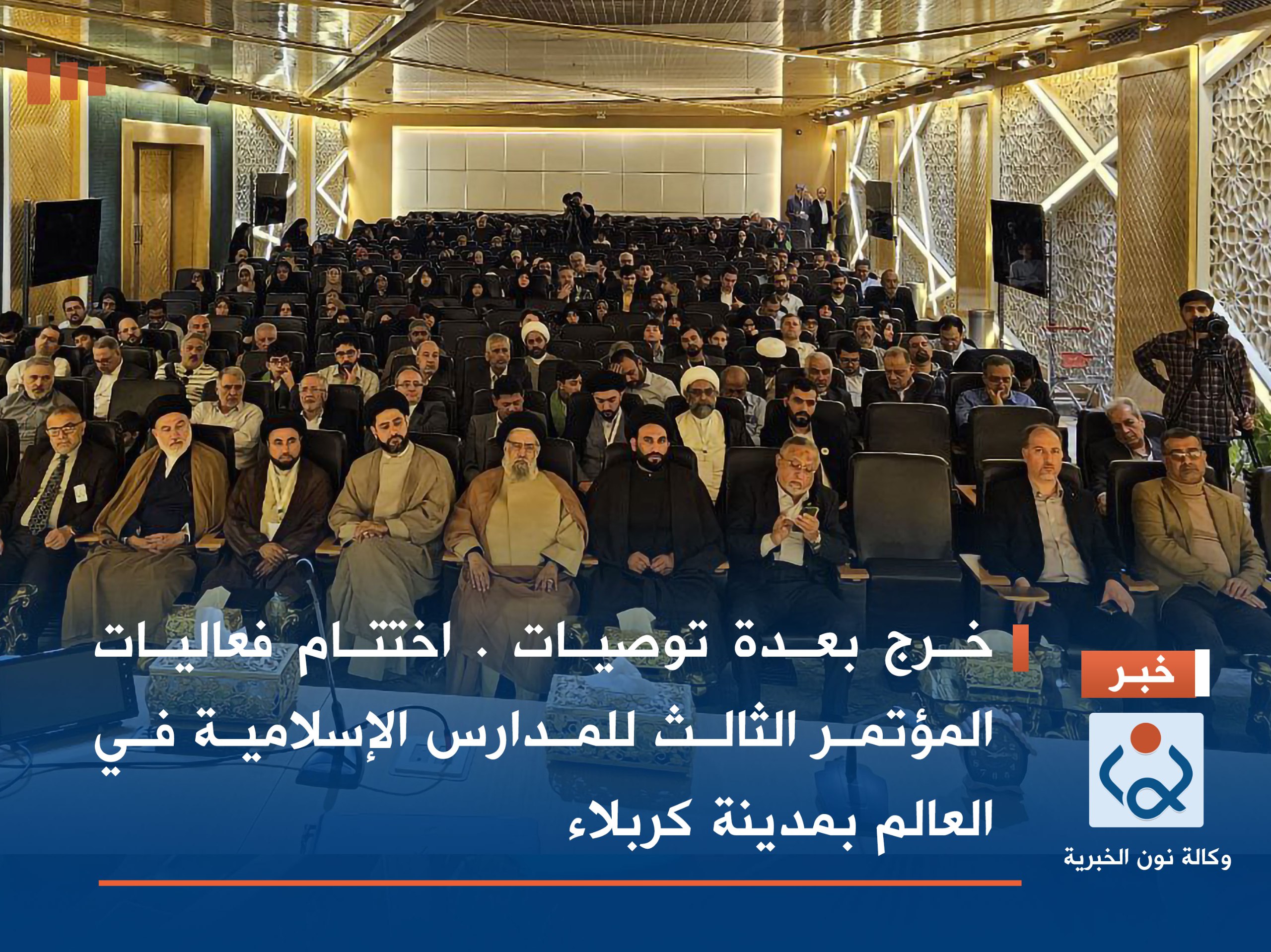 خرج بعدة توصيات . اختتام فعاليات المؤتمر الثالث للمدارس الإسلامية في العالم بمدينة كربلاء

خبر

وكالة نون الخبرية